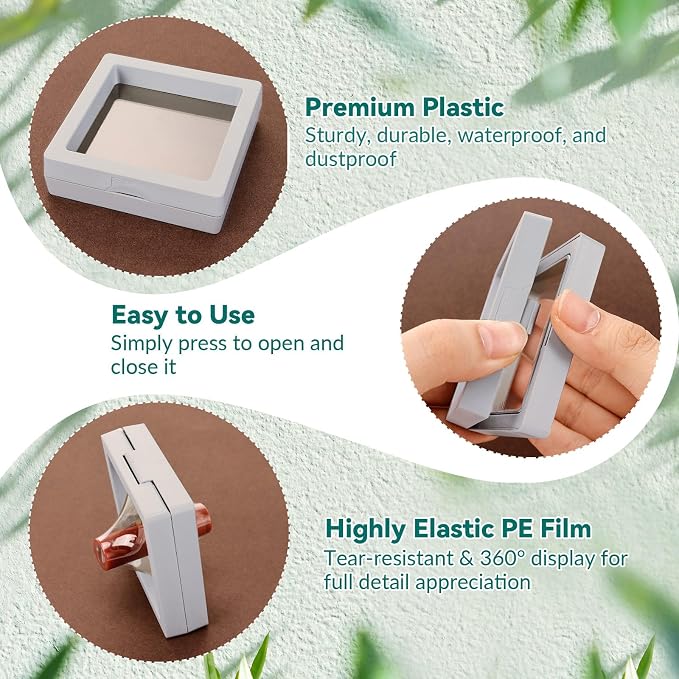 Premium Plastic
Sturdy, durable, waterproof, and dustproof

Easy to Use
Simply press to open and close it

Highly Elastic PE Film
Tear-resistant & 360° display for full detail appreciation